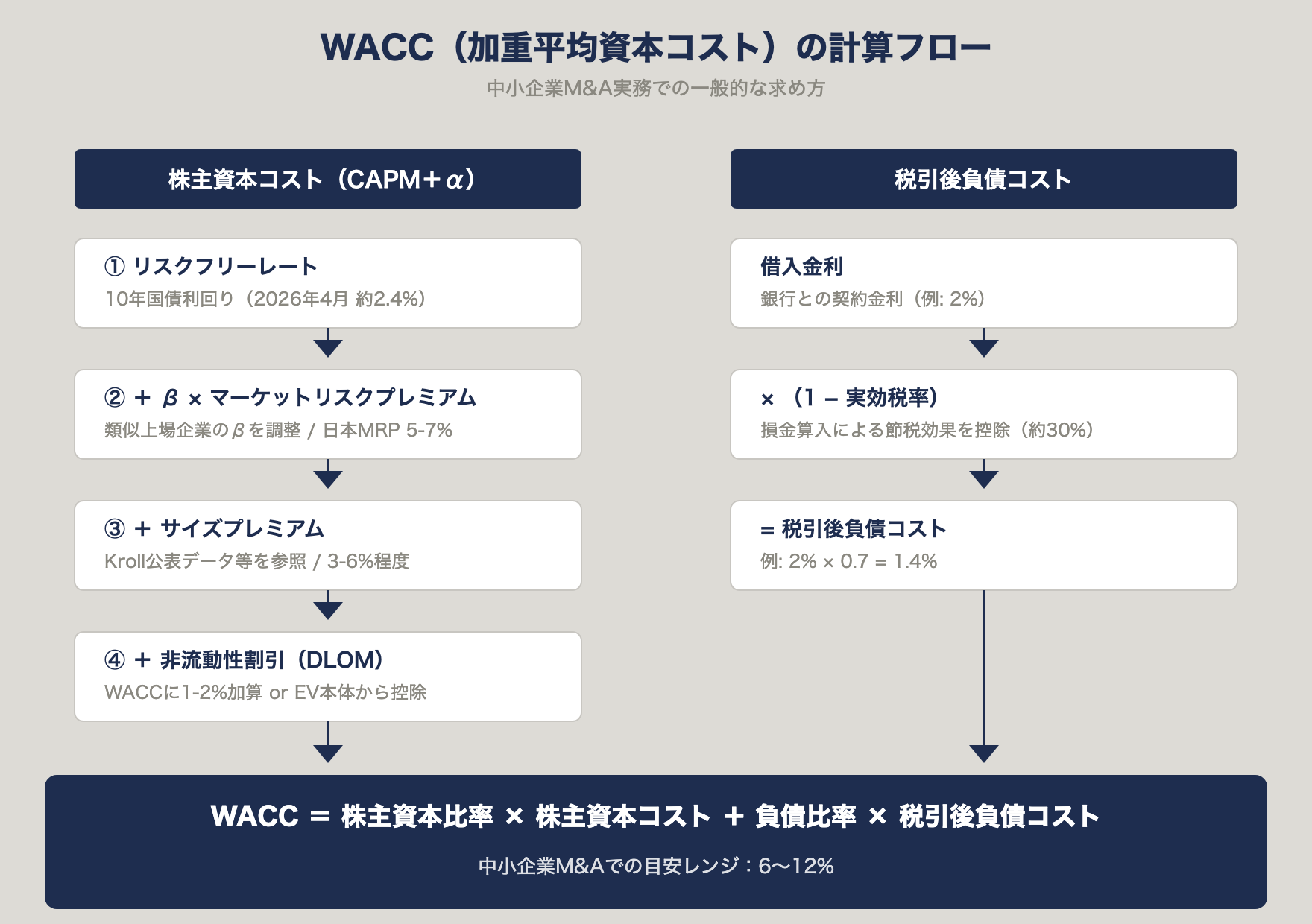 WACC（加重平均資本コスト）の計算フロー
中小企業M&A実務での一般的な求め方

株主資本コスト（CAPM＋α）

① リスクフリーレート
10年国債利回り（2026年4月 約2.4%）

② ＋ β × マーケットリスクプレミアム
類似上場企業のβを調整 / 日本MRP 5-7%

③ ＋ サイズプレミアム
Kroll公表データ等を参照 / 3-6%程度

④ ＋ 非流動性割引（DLOM）
WACCに1-2%加算 or EV本体から控除

税引後負債コスト

借入金利
銀行との契約金利（例: 2%）

× （1 − 実効税率）
損金算入による節税効果を控除（約30%）

= 税引後負債コスト
例: 2% × 0.7 = 1.4%

WACC ＝ 株主資本比率 × 株主資本コスト ＋ 負債比率 × 税引後負債コスト
中小企業M&Aでの目安レンジ：6〜12%